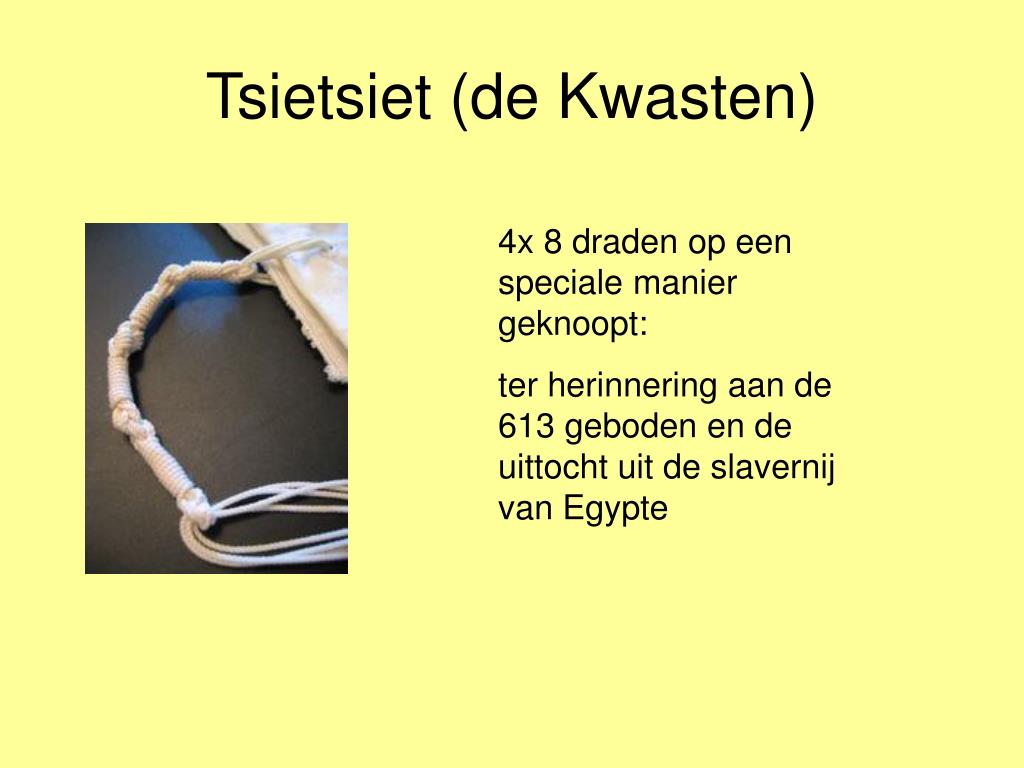 Tsietsiet (de Kwasten)

4x 8 draden op een speciale manier geknoopt:

ter herinnering aan de 613 geboden en de uittocht uit de slavernij van Egypte